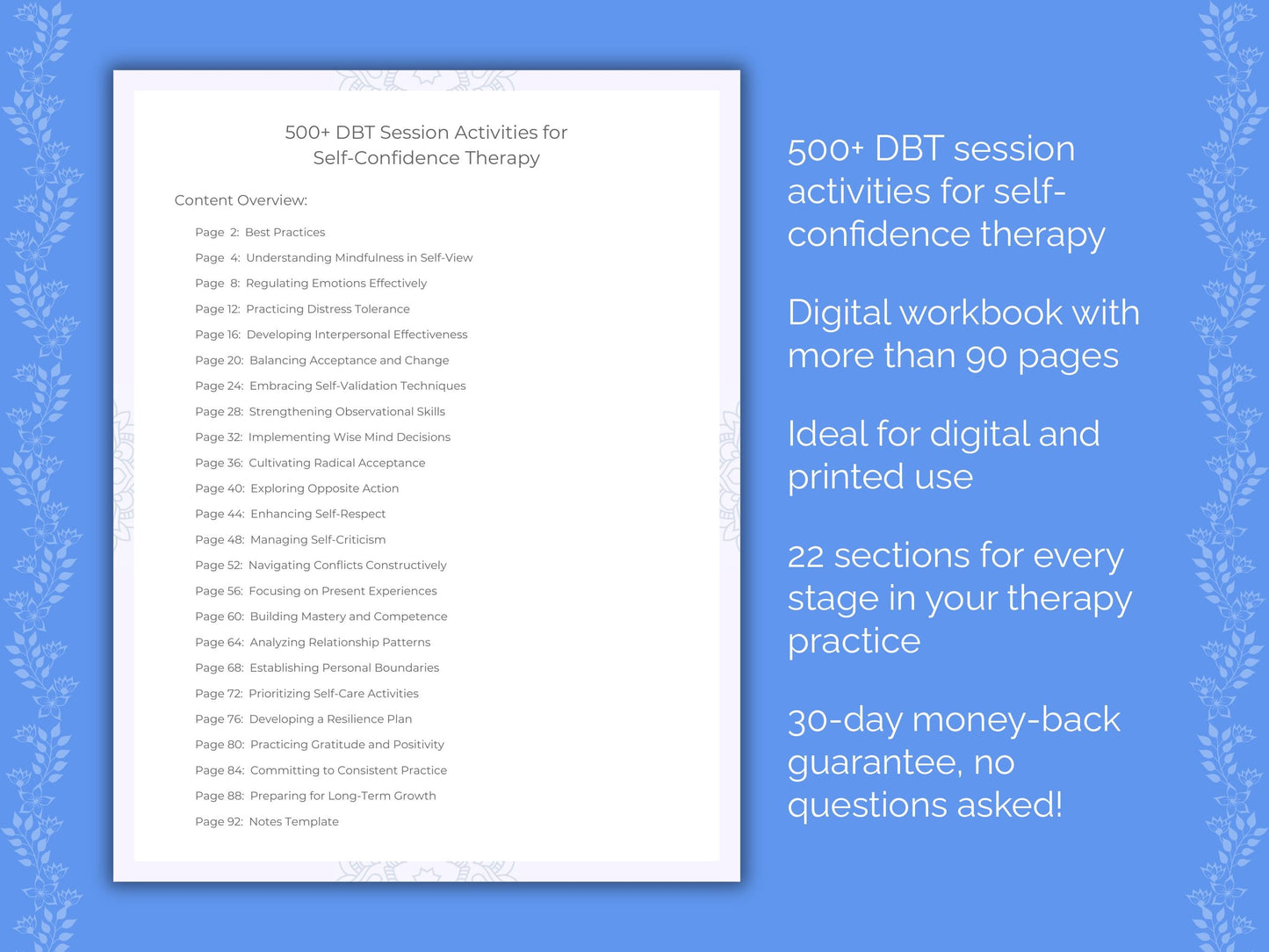 500+ DBT Session Activities for Self-Confidence Therapy

Content Overview:

Page 2: Best Practices
Page 4: Understanding Mindfulness in Self-View
Page 8: Regulating Emotions Effectively
Page 12: Practicing Distress Tolerance
Page 16: Developing Interpersonal Effectiveness
Page 20: Balancing Acceptance and Change
Page 24: Embracing Self-Validation Techniques
Page 28: Strengthening Observational Skills
Page 32: Implementing Wise Mind Decisions
Page 36: Cultivating Radical Acceptance
Page 40: Exploring Opposite Action
Page 44: Enhancing Self-Respect
Page 48: Managing Self-Criticism
Page 52: Navigating Conflicts Constructively
Page 56: Focusing on Present Experiences
Page 60: Building Mastery and Competence
Page 64: Analyzing Relationship Patterns
Page 68: Establishing Personal Boundaries
Page 72: Prioritizing Self-Care Activities
Page 76: Developing a Resilience Plan
Page 80: Practicing Gratitude and Positivity
Page 84: Committing to Consistent Practice
Page 88: Preparing for Long-Term Growth
Page 92: Notes Template

500+ DBT session activities for self-confidence therapy

Digital workbook with more than 90 pages

Ideal for digital and printed use

22 sections for every stage in your therapy practice

30-day money-back guarantee, no questions asked!